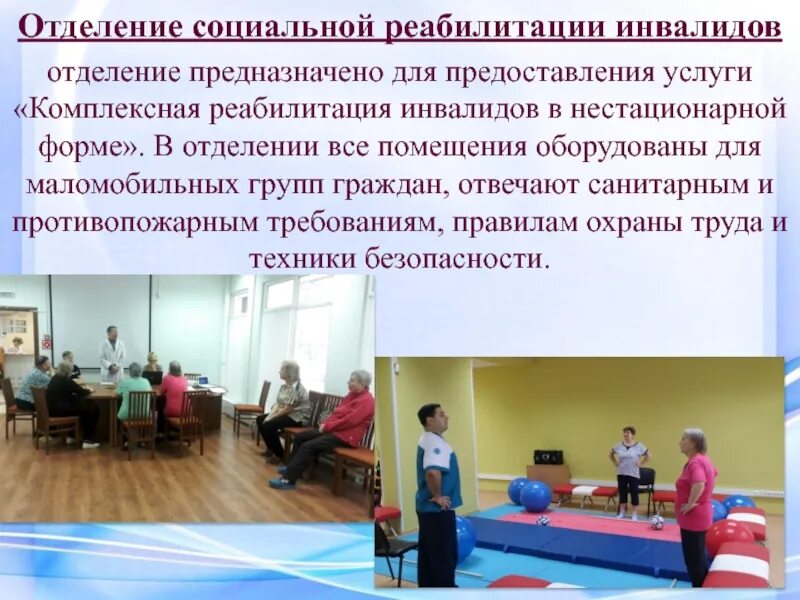 Отделение социальной реабилитации инвалидов

отделение предназначено для предоставления услуги «Комплексная реабилитация инвалидов в нестационарной форме». В отделении все помещения оборудованы для маломобильных групп граждан, отвечают санитарным и противопожарным требованиям, правилам охраны труда и техники безопасности.